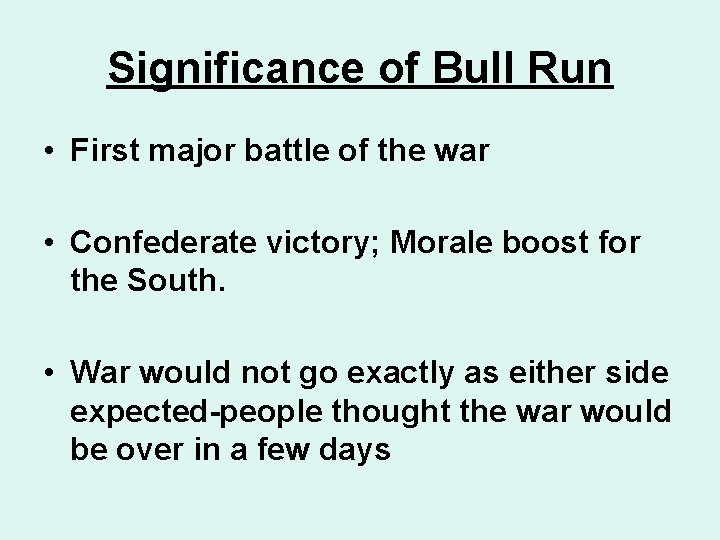 Significance of Bull Run

• First major battle of the war

• Confederate victory; Morale boost for the South.

• War would not go exactly as either side expected-people thought the war would be over in a few days